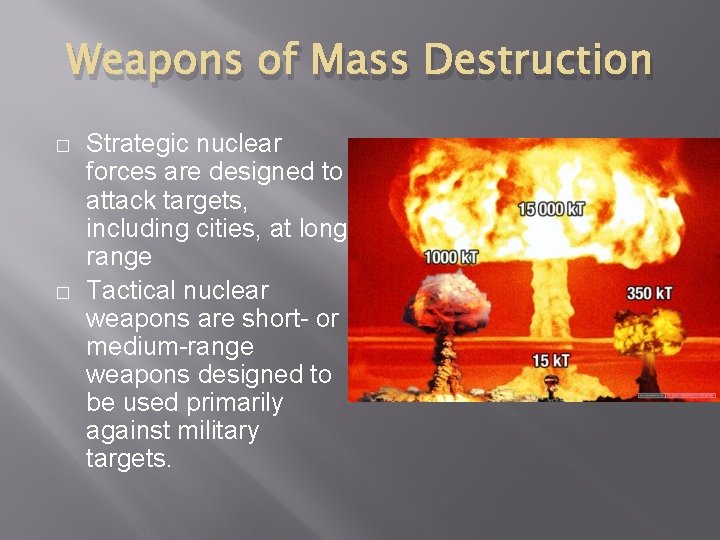 Weapons of Mass Destruction

□ Strategic nuclear forces are designed to attack targets, including cities, at long range

□ Tactical nuclear weapons are short- or medium-range weapons designed to be used primarily against military targets.

15 000 kT
1000 kT
350 kT
15 kT